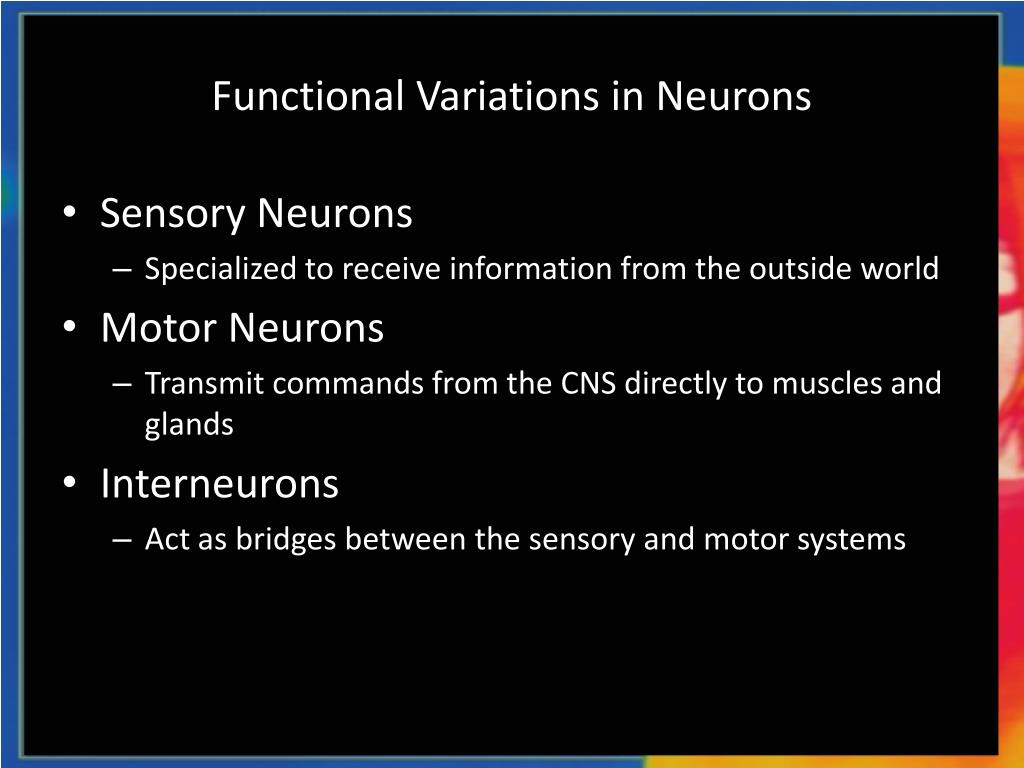 Functional Variations in Neurons

• Sensory Neurons
– Specialized to receive information from the outside world
• Motor Neurons
– Transmit commands from the CNS directly to muscles and glands
• Interneurons
– Act as bridges between the sensory and motor systems